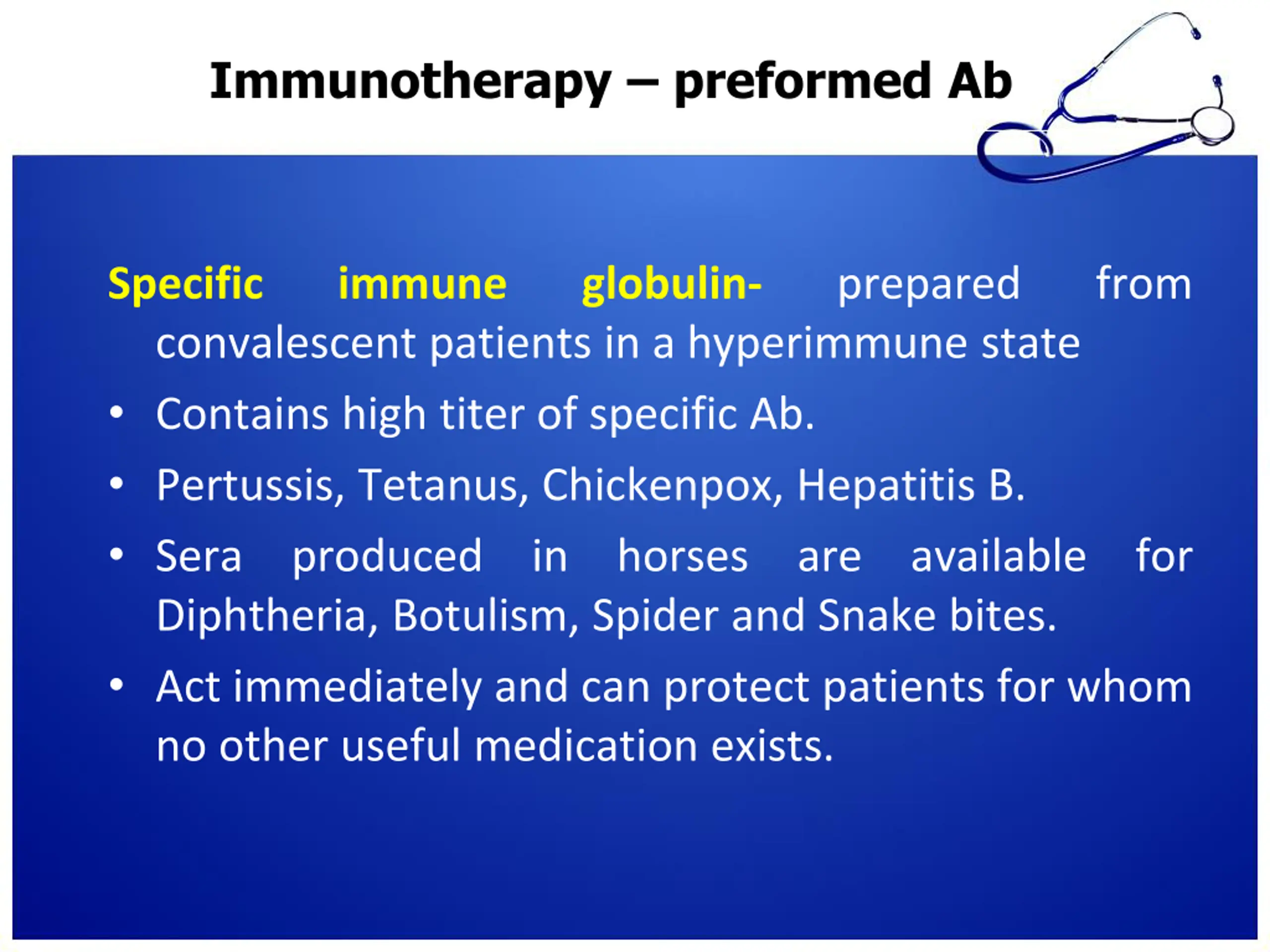 Immunotherapy – preformed Ab

Specific immune globulin- prepared from convalescent patients in a hyperimmune state

• Contains high titer of specific Ab.

• Pertussis, Tetanus, Chickenpox, Hepatitis B.

• Sera produced in horses are available for Diphtheria, Botulism, Spider and Snake bites.

• Act immediately and can protect patients for whom no other useful medication exists.